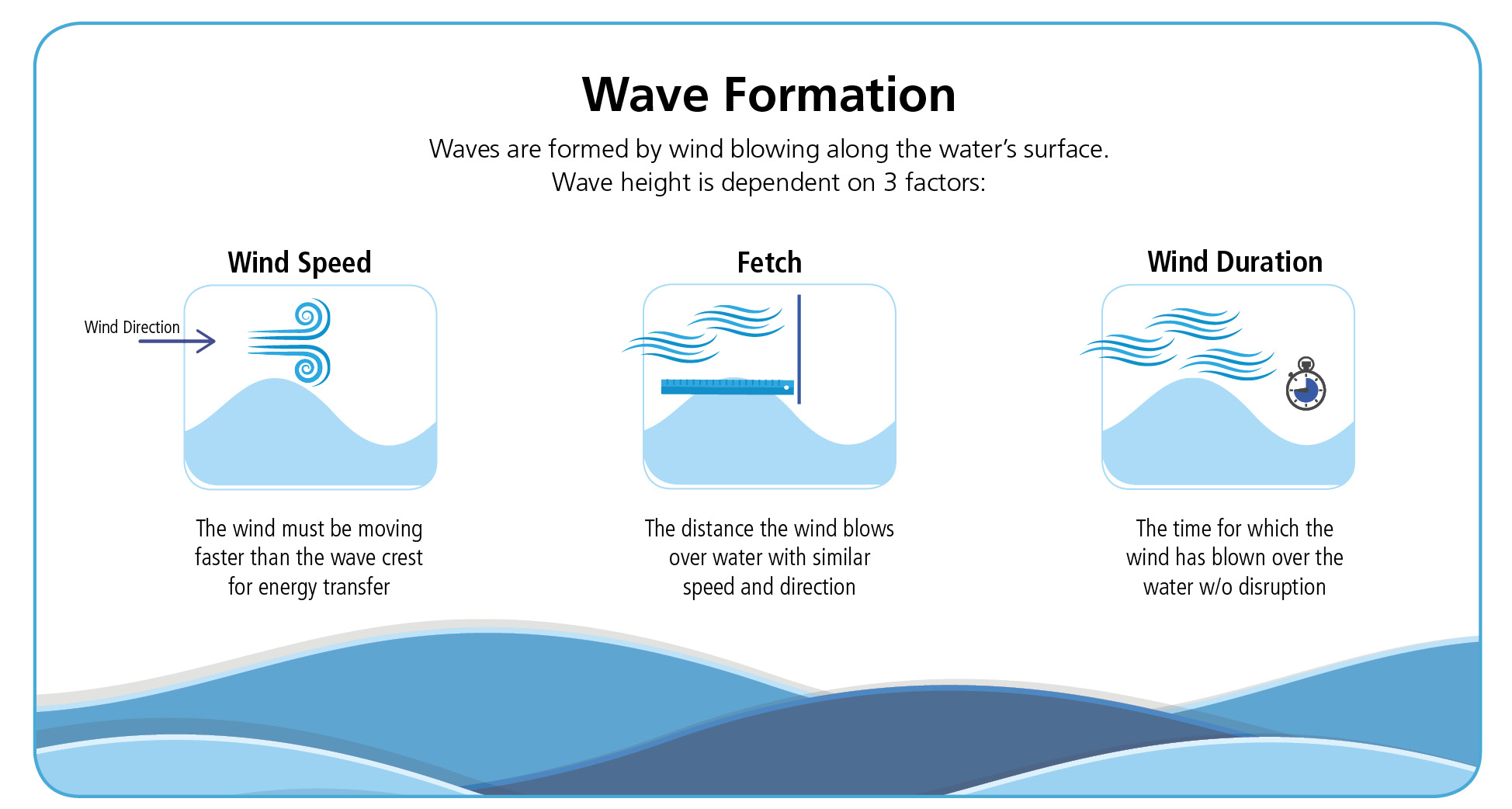 Wave Formation

Waves are formed by wind blowing along the water's surface. Wave height is dependent on 3 factors:

Wind Speed

Wind Direction

The wind must be moving faster than the wave crest for energy transfer

Fetch

The distance the wind blows over water with similar speed and direction

Wind Duration

The time for which the wind has blown over the water w/o disruption